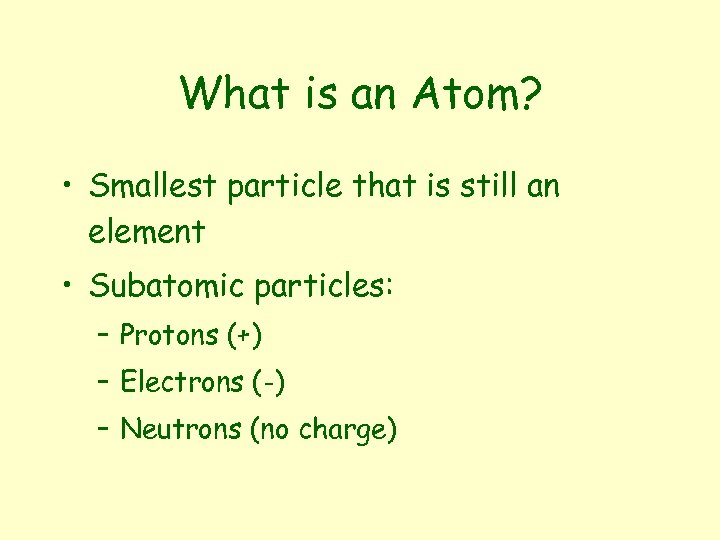 What is an Atom?

• Smallest particle that is still an element

• Subatomic particles:

– Protons (+)

– Electrons (-)

– Neutrons (no charge)